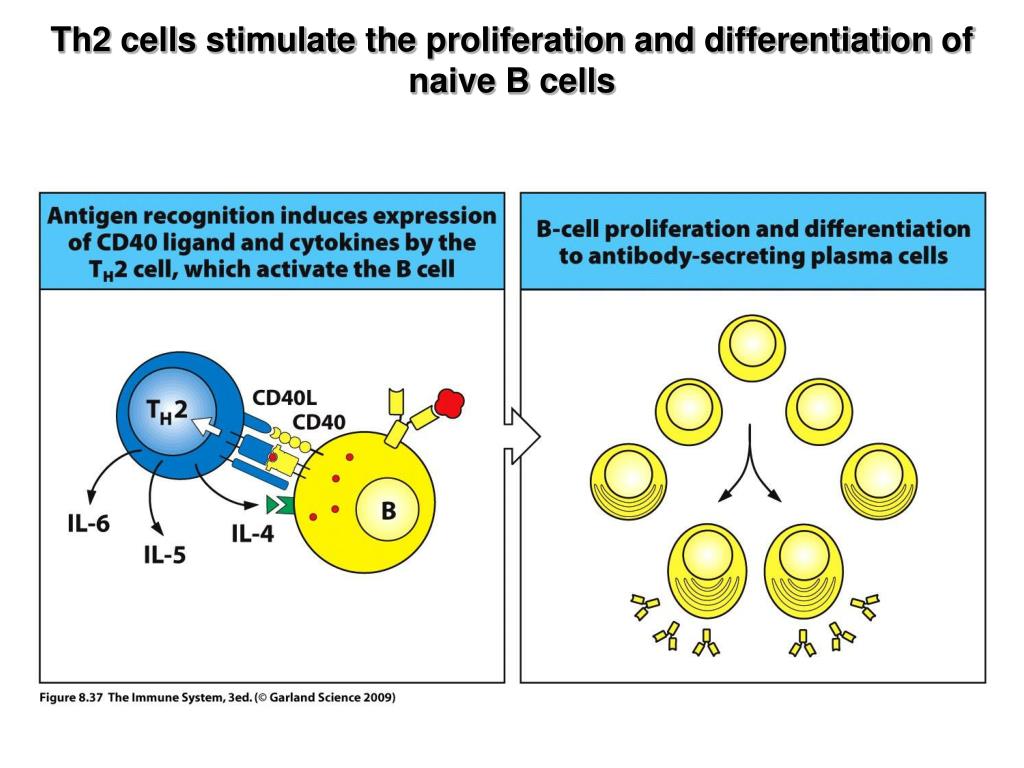 Th2 cells stimulate the proliferation and differentiation of naive B cells

Antigen recognition induces expression of CD40 ligand and cytokines by the $T_H2$ cell, which activate the B cell

$T_H2$

CD40L

CD40

B

IL-6

IL-5

IL-4

B-cell proliferation and differentiation to antibody-secreting plasma cells

Figure 8.37 The Immune System, 3ed. (© Garland Science 2009)